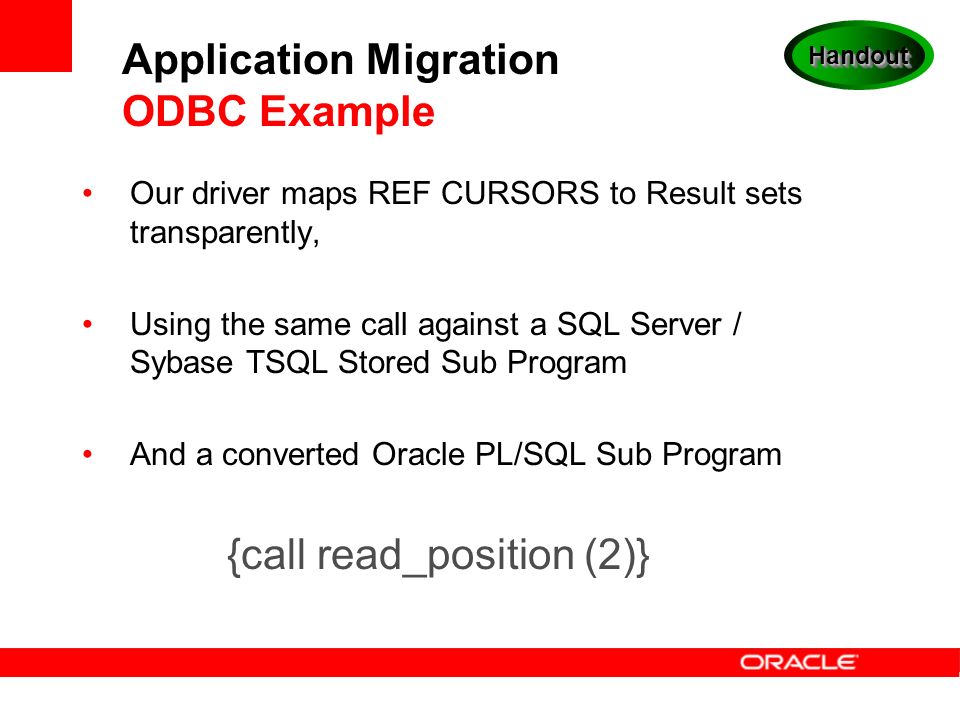 Application Migration
ODBC Example

Handout

• Our driver maps REF CURSORS to Result sets transparently,

• Using the same call against a SQL Server / Sybase TSQL Stored Sub Program

• And a converted Oracle PL/SQL Sub Program

{call read_position (2)}

ORACLE